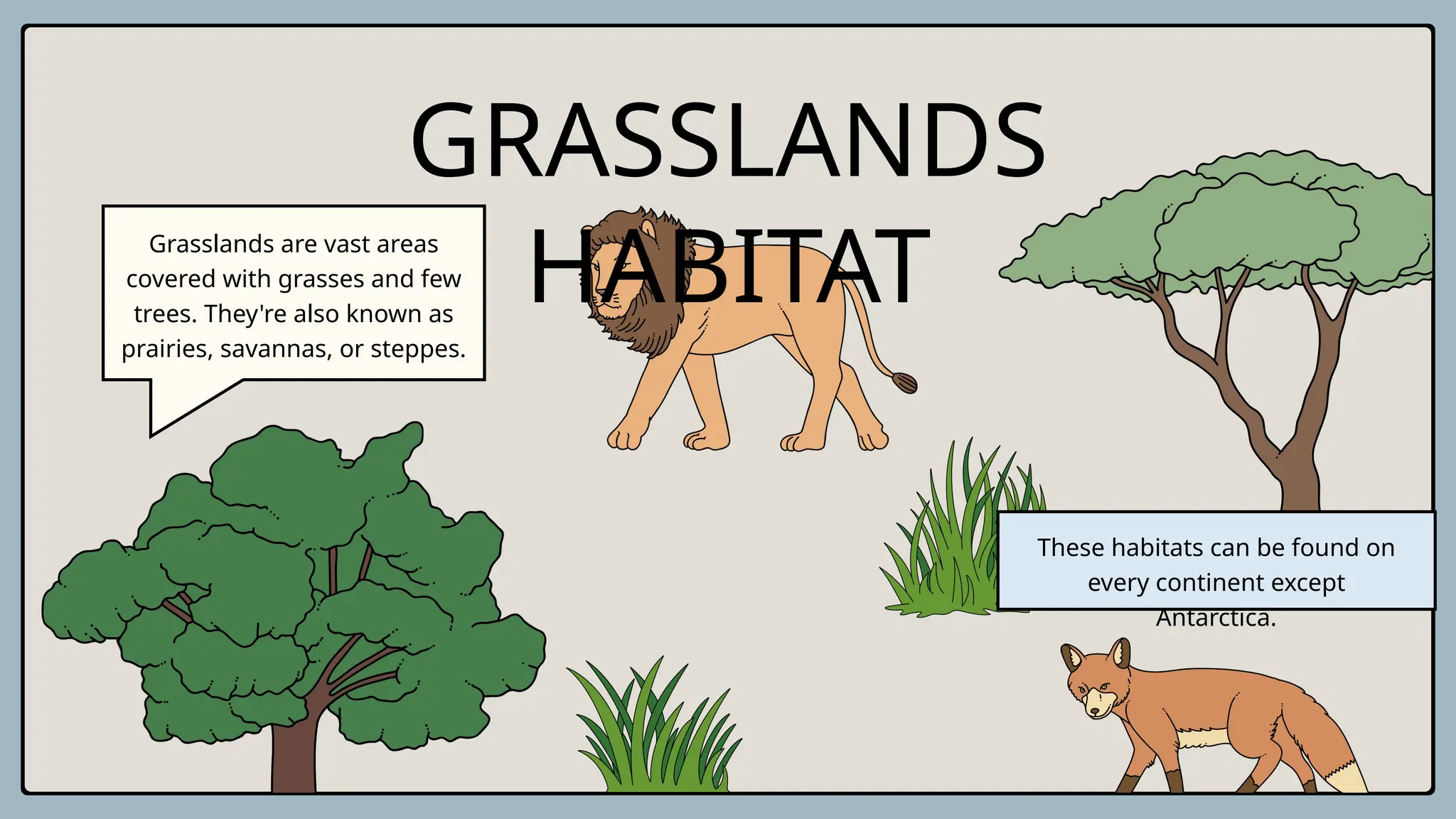 GRASSLANDS HABITAT

Grasslands are vast areas covered with grasses and few trees. They're also known as prairies, savannas, or steppes.

These habitats can be found on every continent except Antarctica.